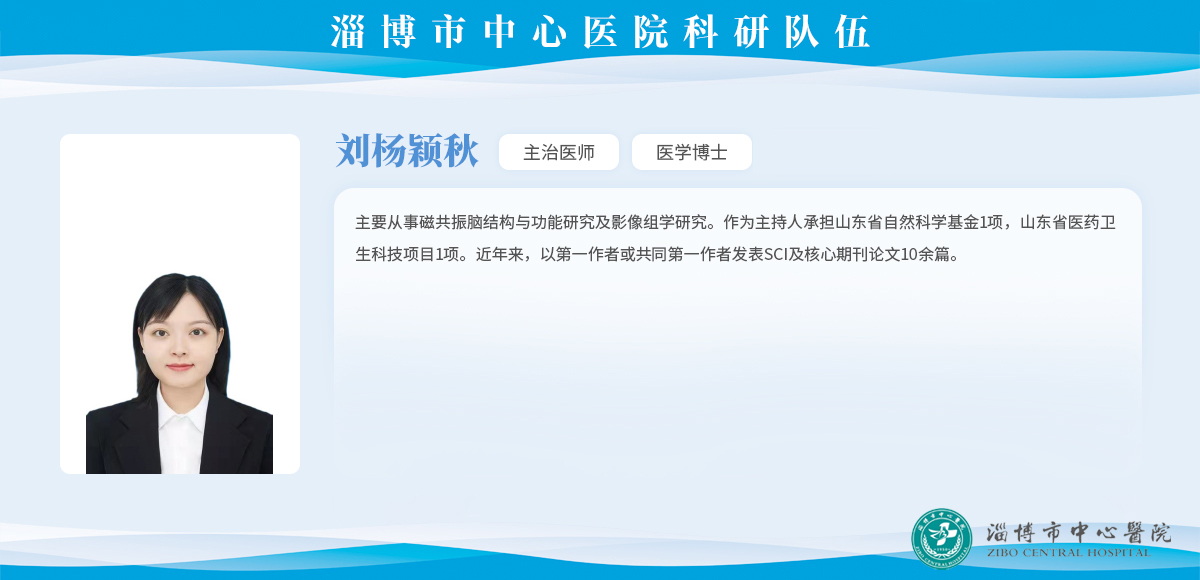 淄博市中心医院科研队伍

刘杨颖秋 主治医师 医学博士

主要从事磁共振脑结构与功能研究及影像组学研究。作为主持人承担山东省自然科学基金1项，山东省医药卫生科技项目1项。近年来，以第一作者或共同第一作者发表SCI及核心期刊论文10余篇。

淄博市中心醫院
ZIBO CENTRAL HOSPITAL